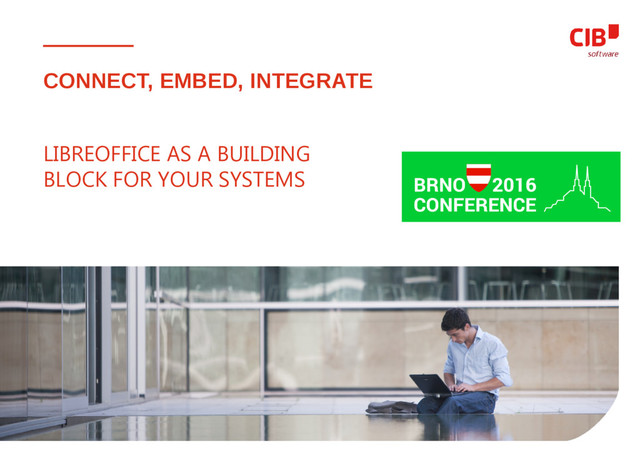 CIB
software

CONNECT, EMBED, INTEGRATE

LIBREOFFICE AS A BUILDING BLOCK FOR YOUR SYSTEMS

BRNO 2016
CONFERENCE